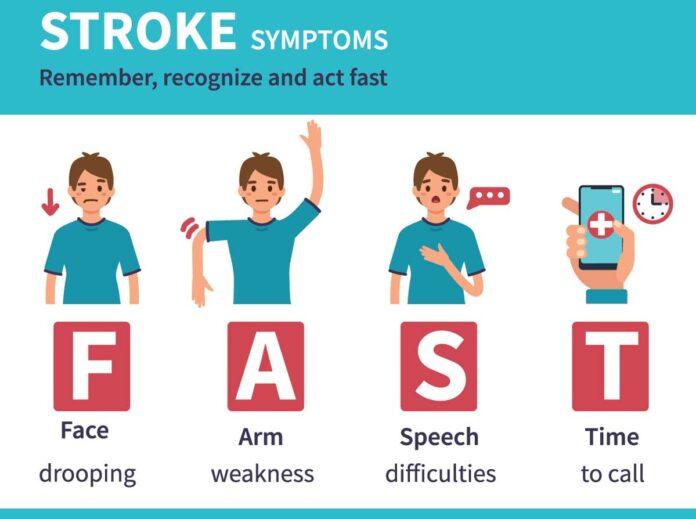 STROKE SYMPTOMS
Remember, recognize and act fast

F
Face
drooping

A
Arm
weakness

S
Speech
difficulties

T
Time
to call